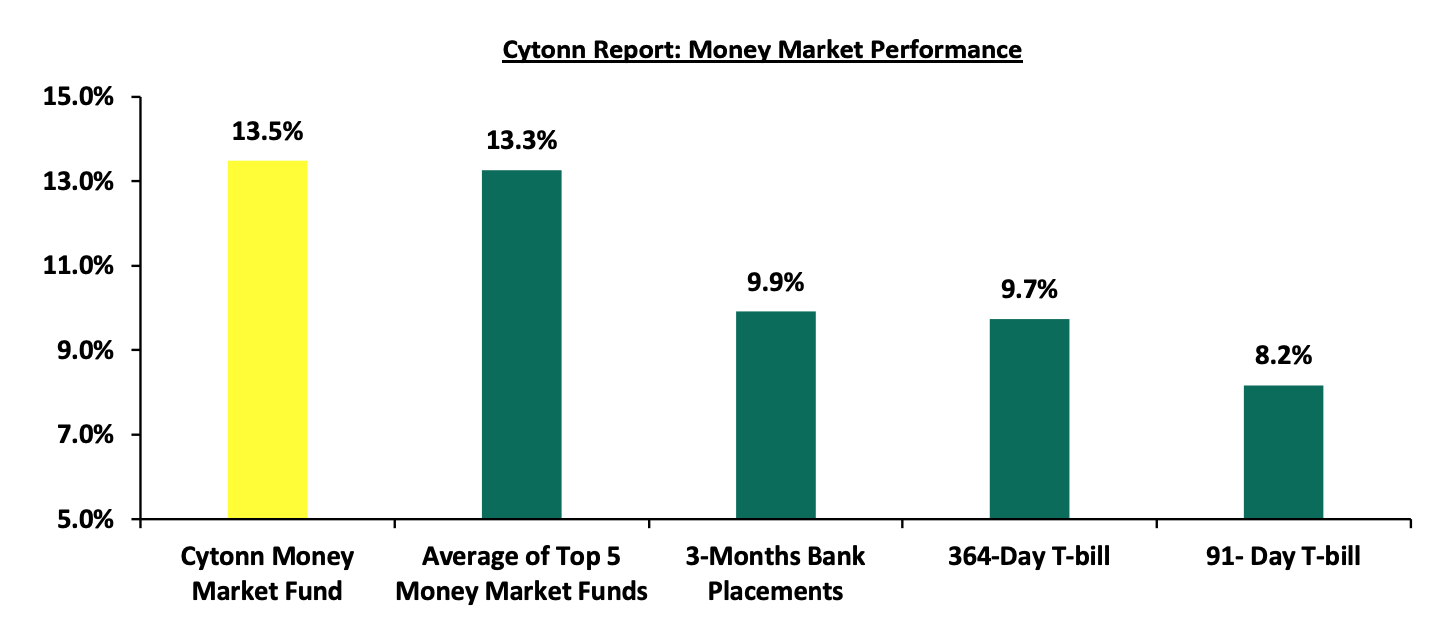 Cytonn Report: Money Market Performance

15.0%
13.0%
11.0%
9.0%
7.0%
5.0%

13.5%
13.3%
9.9%
9.7%
8.2%

Cytonn Money Market Fund
Average of Top 5 Money Market Funds
3-Months Bank Placements
364-Day T-bill
91- Day T-bill